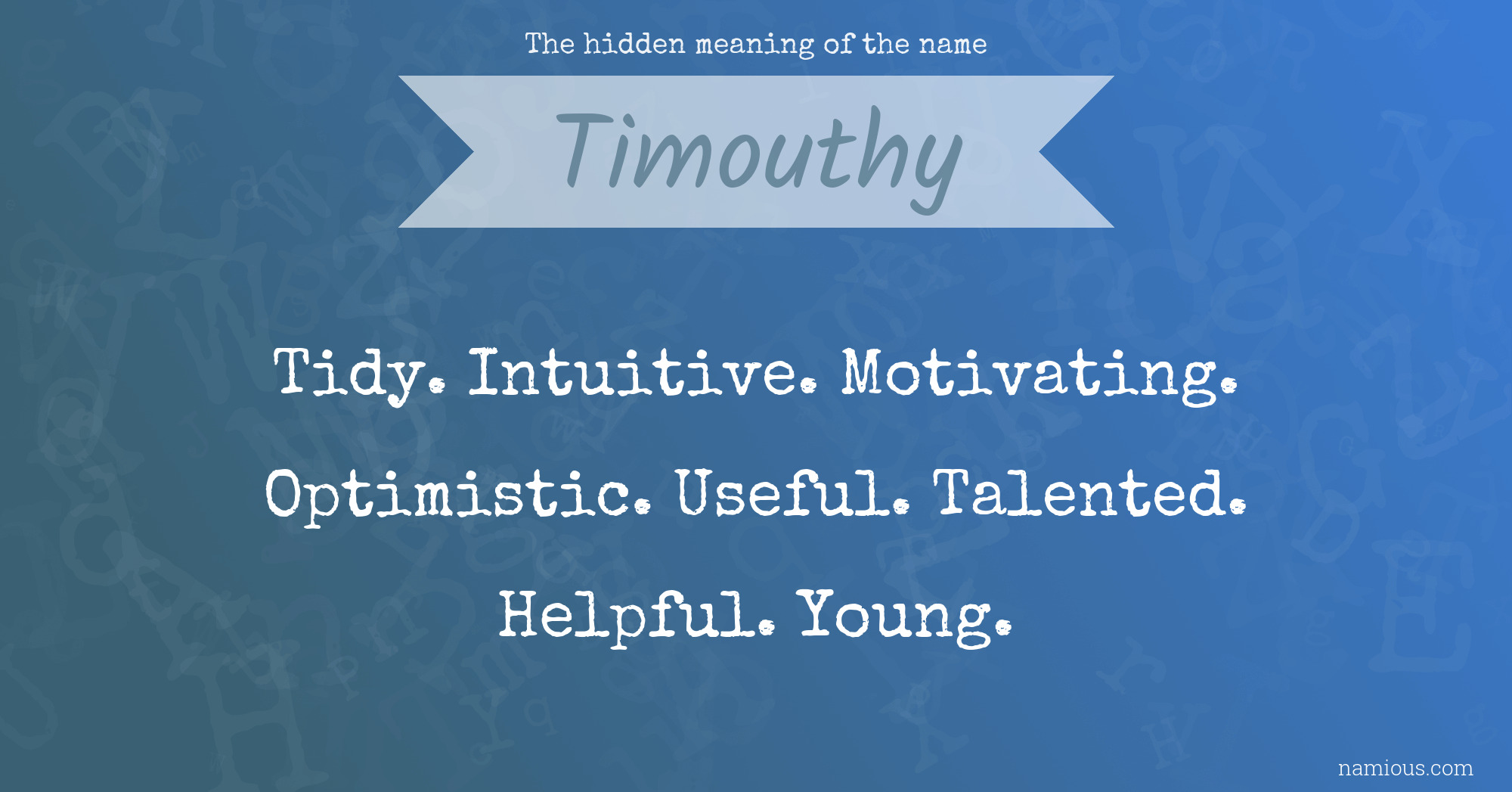 The hidden meaning of the name

Timouthy

Tidy. Intuitive. Motivating. Optimistic. Useful. Talented. Helpful. Young.

namious.com